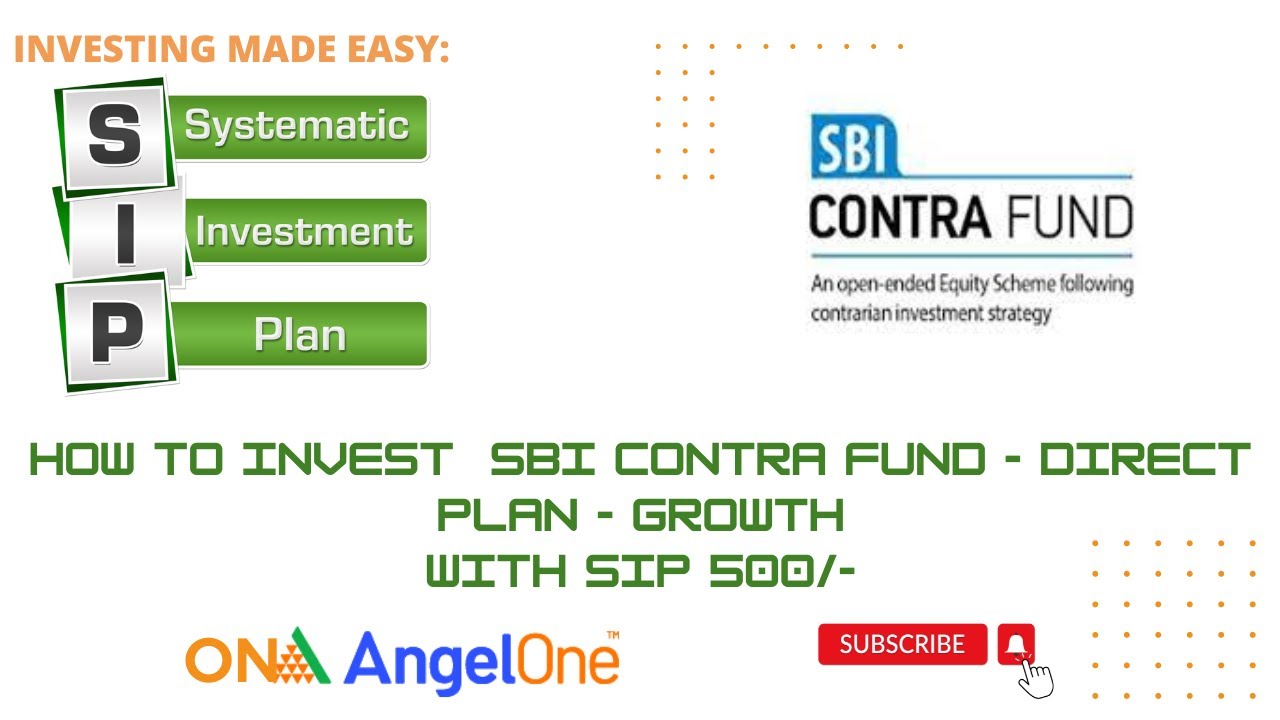 INVESTING MADE EASY:

S Systematic
I Investment
P Plan

SBI
CONTRA FUND
An open-ended Equity Scheme following contrarian investment strategy

HOW TO INVEST SBI CONTRA FUND - DIRECT PLAN - GROWTH
WITH SIP 500/-

ON AngelOne™

SUBSCRIBE